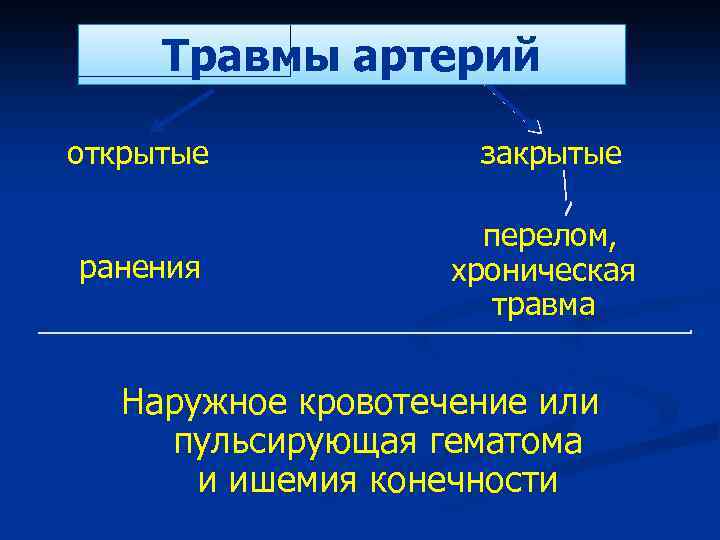 Травмы артерий

открытые

закрытые

ранения

перелом, хроническая травма

Наружное кровотечение или пульсирующая гематома и ишемия конечности